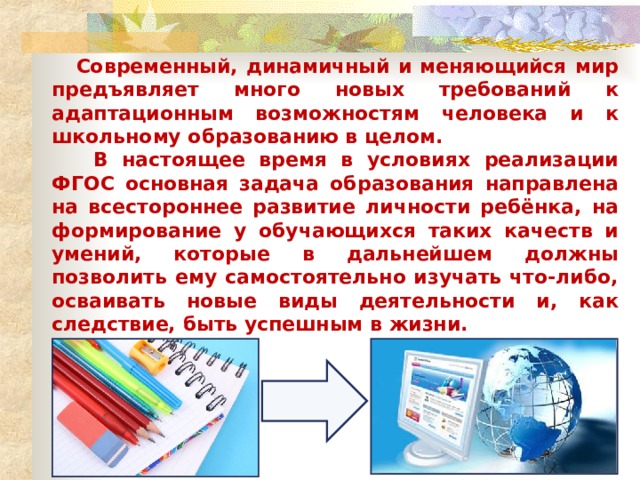 Современный, динамичный и меняющийся мир предъявляет много новых требований к адаптационным возможностям человека и к школьному образованию в целом.

В настоящее время в условиях реализации ФГОС основная задача образования направлена на всестороннее развитие личности ребёнка, на формирование у обучающихся таких качеств и умений, которые в дальнейшем должны позволить ему самостоятельно изучать что-либо, осваивать новые виды деятельности и, как следствие, быть успешным в жизни.